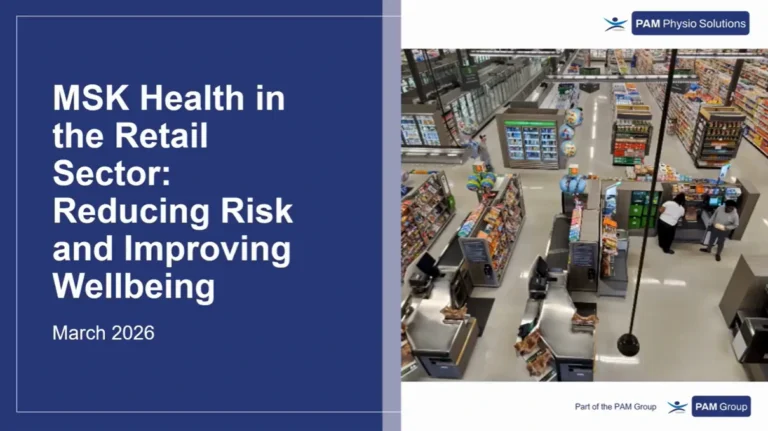 MSK Health in the Retail Sector: Reducing Risk and Improving Wellbeing

March 2026

PAM Physio Solutions

Part of the PAM Group

PAM Group